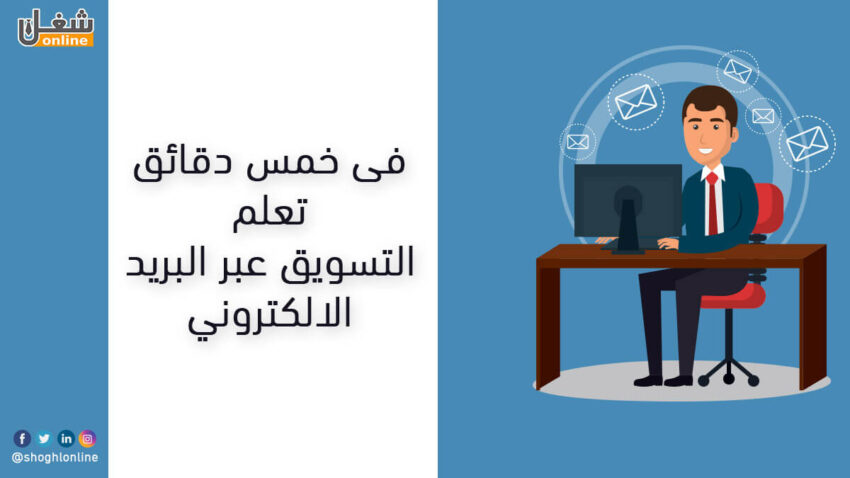 شغل
online

فى خمس دقائق
تعلم
التسويق عبر البريد
الالكتروني

@shoghlonline